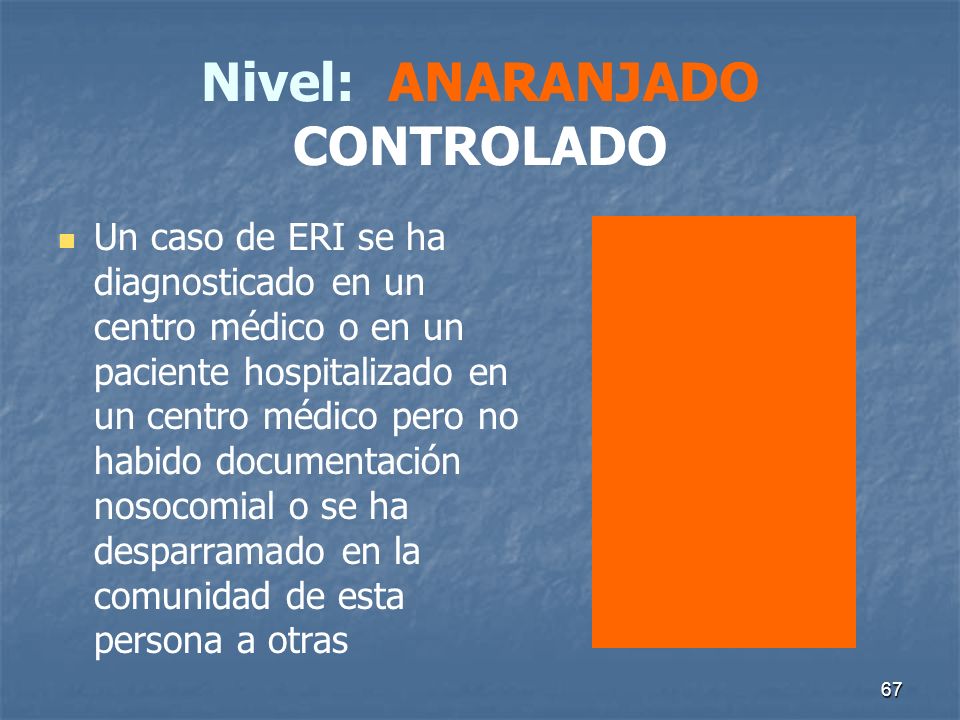 Nivel: ANARANJADO
CONTROLADO

Un caso de ERI se ha diagnosticado en un centro médico o en un paciente hospitalizado en un centro médico pero no habido documentación nosocomial o se ha desparramado en la comunidad de esta persona a otras

67